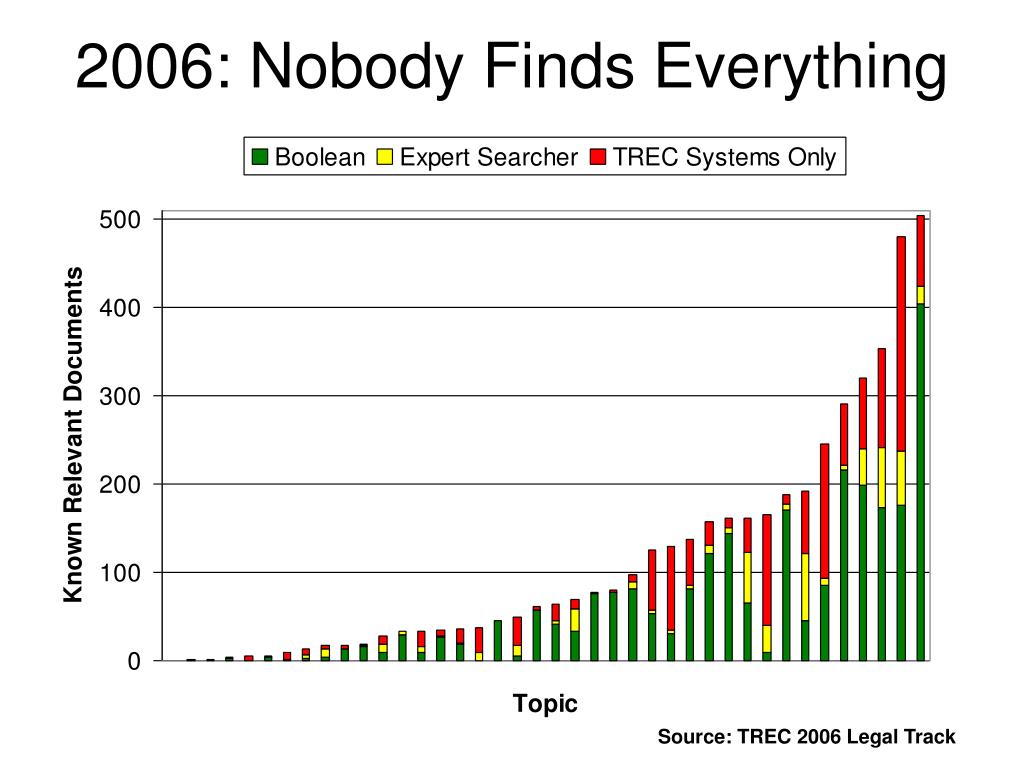 2006: Nobody Finds Everything

Boolean Expert Searcher TREC Systems Only

Known Relevant Documents

500
400
300
200
100
0

Topic

Source: TREC 2006 Legal Track